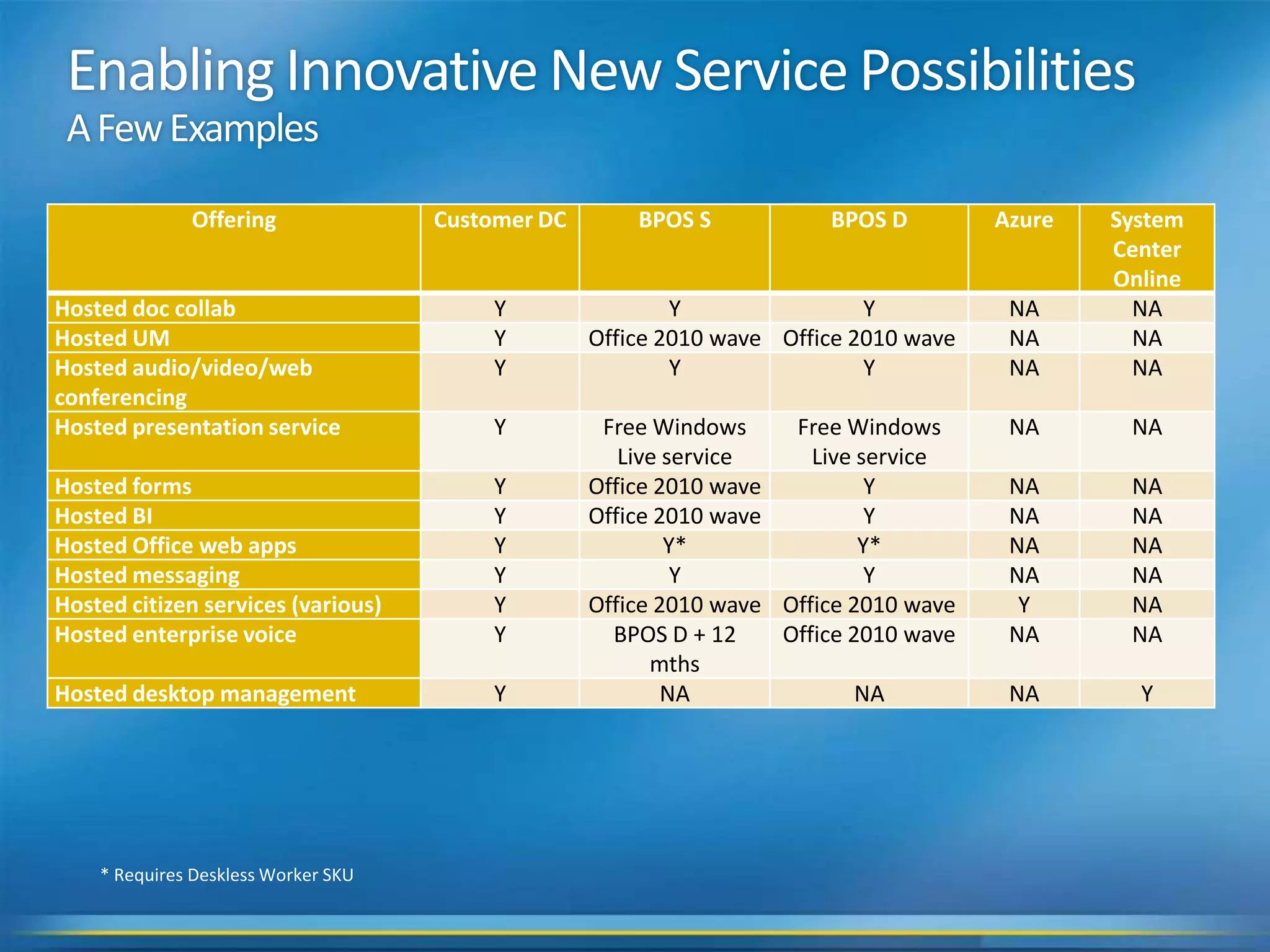 Enabling Innovative New Service Possibilities
A Few Examples

| Offering | Customer DC | BPOS S | BPOS D | Azure | System Center Online |
|---|---|---|---|---|---|
| Hosted doc collab | Y | Y | Y | NA | NA |
| Hosted UM | Y | Office 2010 wave | Office 2010 wave | NA | NA |
| Hosted audio/video/web conferencing | Y | Y | Y | NA | NA |
| Hosted presentation service | Y | Free Windows Live service | Free Windows Live service | NA | NA |
| Hosted forms | Y | Office 2010 wave | Y | NA | NA |
| Hosted BI | Y | Office 2010 wave | Y | NA | NA |
| Hosted Office web apps | Y | Y* | Y* | NA | NA |
| Hosted messaging | Y | Y | Y | NA | NA |
| Hosted citizen services (various) | Y | Office 2010 wave | Office 2010 wave | Y | NA |
| Hosted enterprise voice | Y | BPOS D + 12 mths | Office 2010 wave | NA | NA |
| Hosted desktop management | Y | NA | NA | NA | Y |

* Requires Deskless Worker SKU